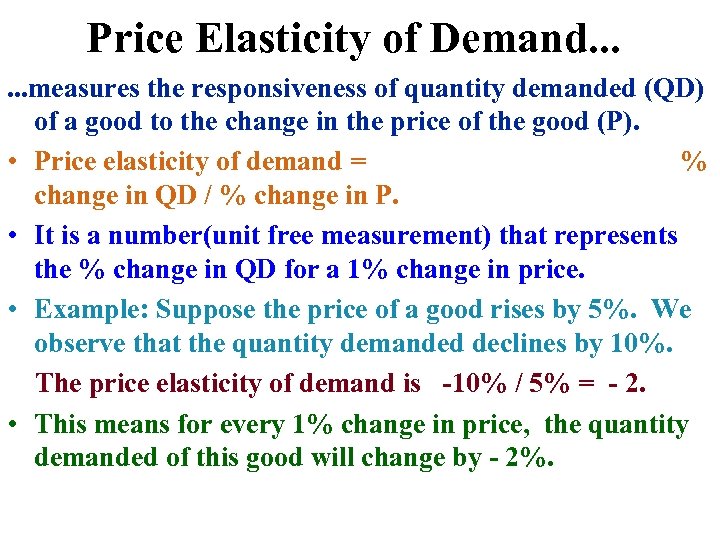 Price Elasticity of Demand...

...measures the responsiveness of quantity demanded (QD) of a good to the change in the price of the good (P).

• Price elasticity of demand = % change in QD / % change in P.

• It is a number(unit free measurement) that represents the % change in QD for a 1% change in price.

• Example: Suppose the price of a good rises by 5%. We observe that the quantity demanded declines by 10%.

The price elasticity of demand is -10% / 5% = - 2.

• This means for every 1% change in price, the quantity demanded of this good will change by - 2%.